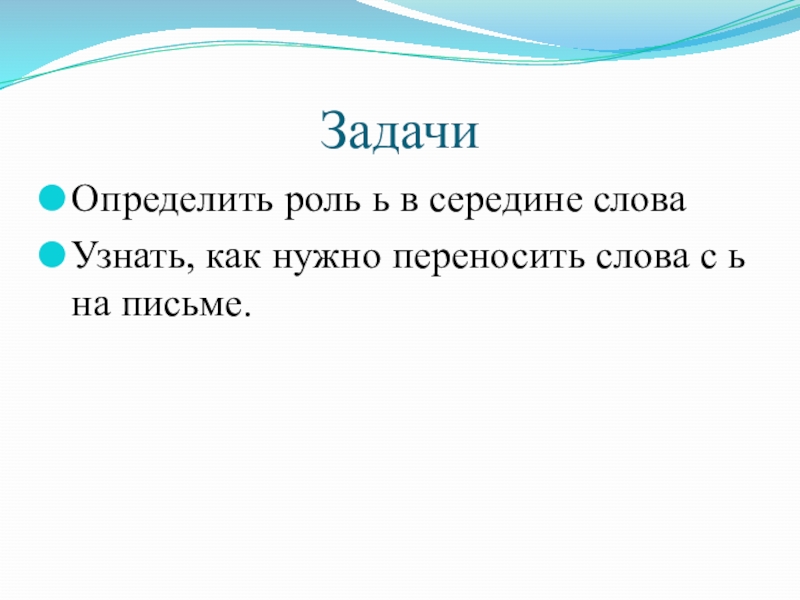 Задачи

Определить роль ь в середине слова

Узнать, как нужно переносить слова с ь на письме.